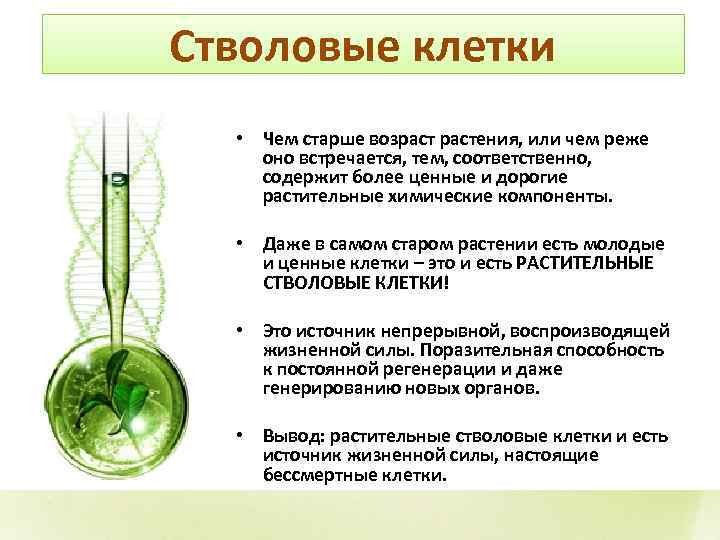 Стволовые клетки

• Чем старше возраст растения, или чем реже оно встречается, тем, соответственно, содержит более ценные и дорогие растительные химические компоненты.

• Даже в самом старом растении есть молодые и ценные клетки – это и есть РАСТИТЕЛЬНЫЕ СТВОЛОВЫЕ КЛЕТКИ!

• Это источник непрерывной, воспроизводящей жизненной силы. Поразительная способность к постоянной регенерации и даже генерированию новых органов.

• Вывод: растительные стволовые клетки и есть источник жизненной силы, настоящие бессмертные клетки.